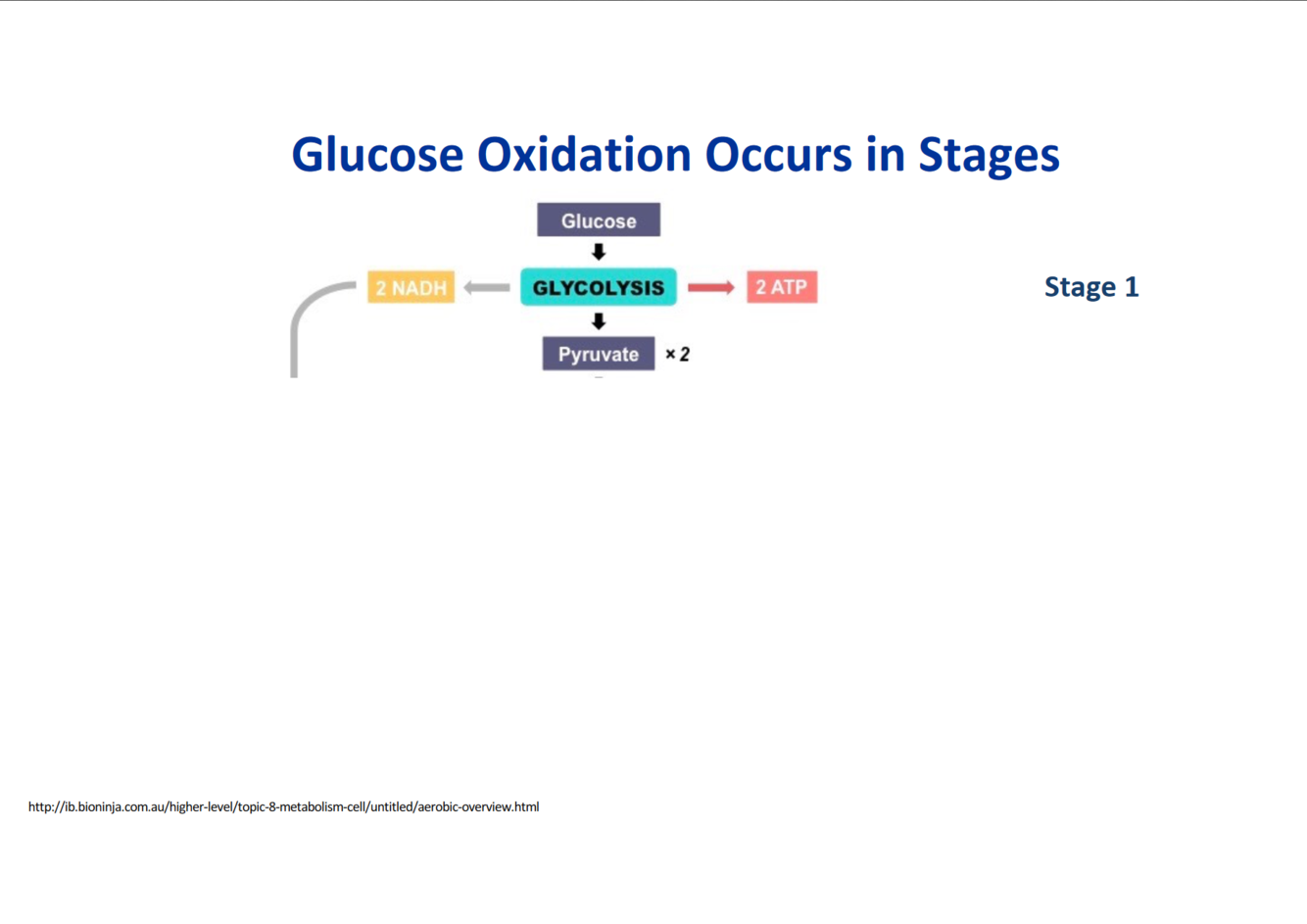 Glucose Oxidation Occurs in Stages

Glucose

2 NADH

GLYCOLYSIS

2 ATP

Stage 1

Pyruvate × 2

http://ib.bioninja.com.au/higher-level/topic-8-metabolism-cell/untitled/aerobic-overview.html